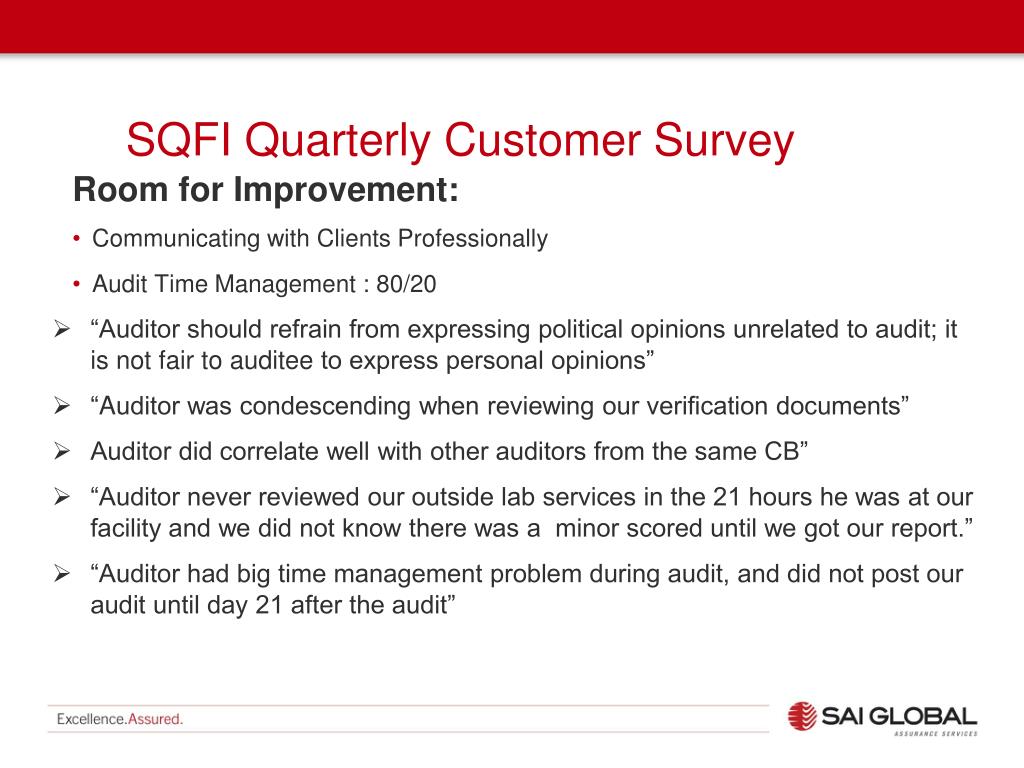 SQFI Quarterly Customer Survey

Room for Improvement:

• Communicating with Clients Professionally

• Audit Time Management : 80/20

➢ “Auditor should refrain from expressing political opinions unrelated to audit; it is not fair to auditee to express personal opinions”

➢ “Auditor was condescending when reviewing our verification documents”

➢ Auditor did correlate well with other auditors from the same CB”

➢ “Auditor never reviewed our outside lab services in the 21 hours he was at our facility and we did not know there was a minor scored until we got our report.”

➢ “Auditor had big time management problem during audit, and did not post our audit until day 21 after the audit”

Excellence.Assured.

SAI GLOBAL
ASSURANCE SERVICES